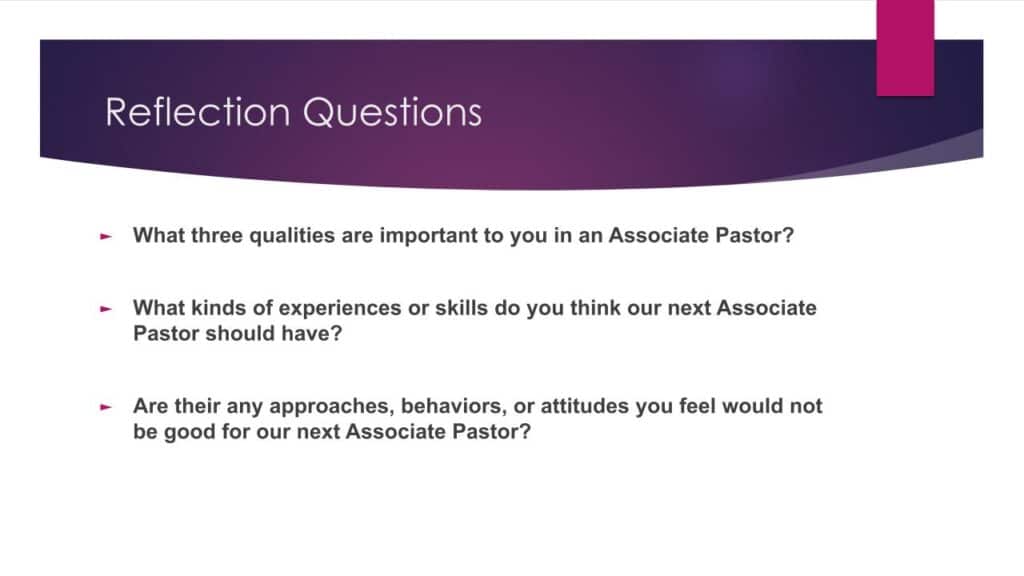 Reflection Questions

► What three qualities are important to you in an Associate Pastor?

► What kinds of experiences or skills do you think our next Associate Pastor should have?

► Are their any approaches, behaviors, or attitudes you feel would not be good for our next Associate Pastor?